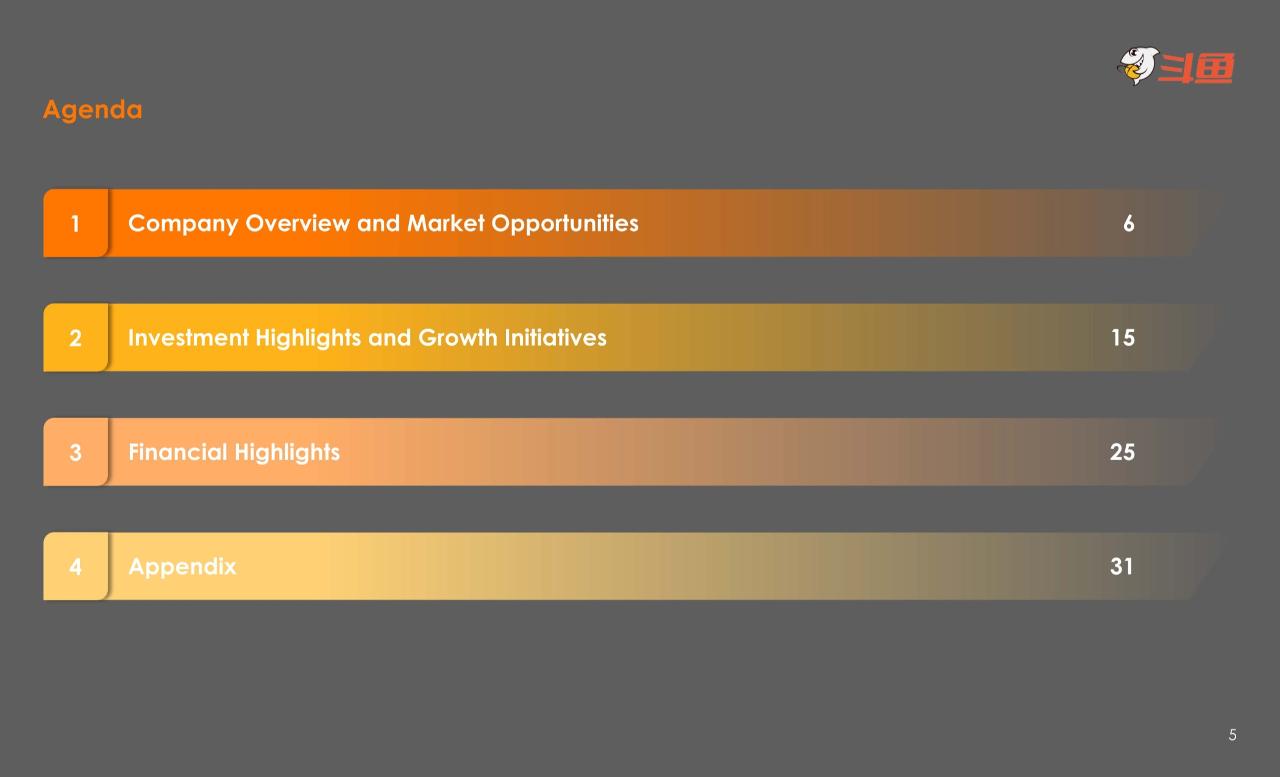 斗鱼

Agenda

1 Company Overview and Market Opportunities 6

2 Investment Highlights and Growth Initiatives 15

3 Financial Highlights 25

4 Appendix 31

5